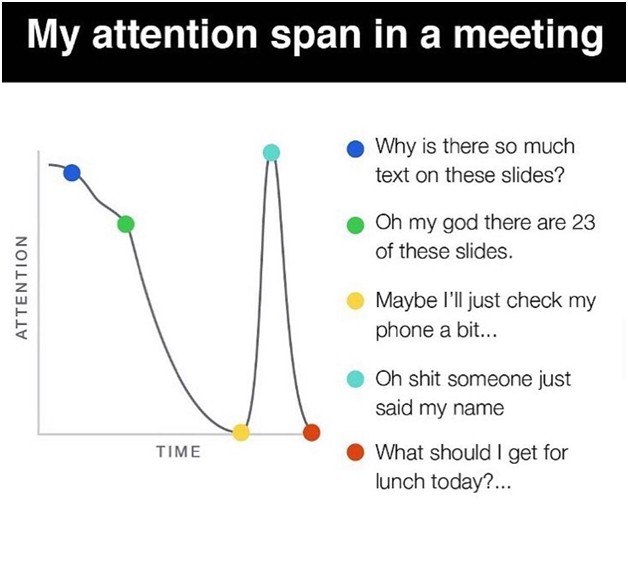 My attention span in a meeting

ATTENTION

TIME

Why is there so much text on these slides?

Oh my god there are 23 of these slides.

Maybe I'll just check my phone a bit...

Oh shit someone just said my name

What should I get for lunch today?...